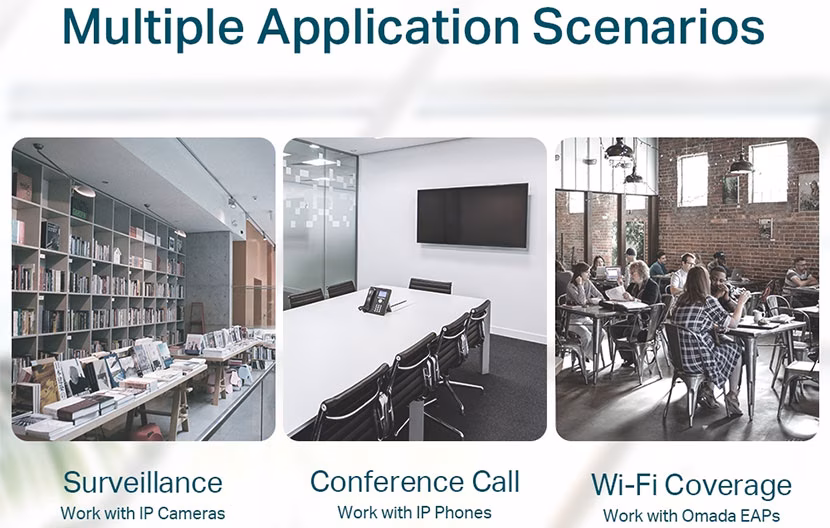 Multiple Application Scenarios

Surveillance
Work with IP Cameras

Conference Call
Work with IP Phones

Wi-Fi Coverage
Work with Omada EAPs